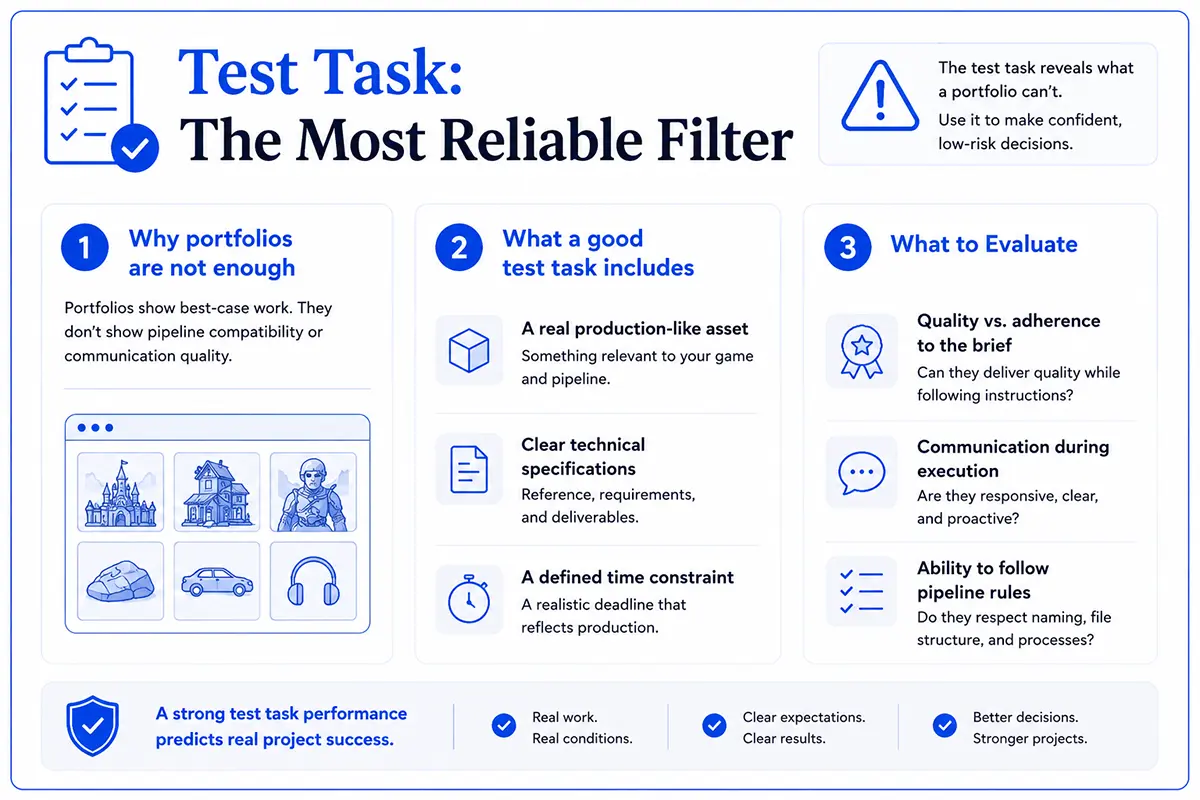 Test Task:
The Most Reliable Filter

The test task reveals what a portfolio can't.
Use it to make confident, low-risk decisions.

1 Why portfolios are not enough

Portfolios show best-case work. They don't show pipeline compatibility or communication quality.

2 What a good test task includes

A real production-like asset
Something relevant to your game and pipeline.

Clear technical specifications
Reference, requirements, and deliverables.

A defined time constraint
A realistic deadline that reflects production.

3 What to Evaluate

Quality vs. adherence to the brief
Can they deliver quality while following instructions?

Communication during execution
Are they responsive, clear, and proactive?

Ability to follow pipeline rules
Do they respect naming, file structure, and processes?

A strong test task performance predicts real project success.

Real work.
Real conditions.

Clear expectations.
Clear results.

Better decisions.
Stronger projects.